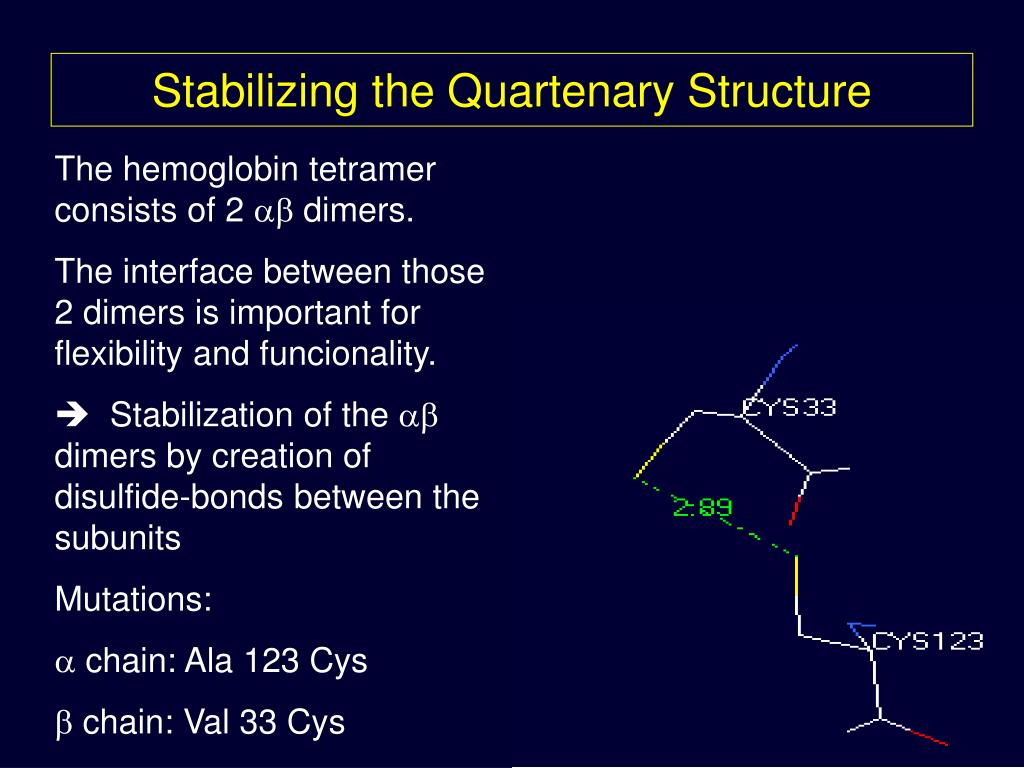 Stabilizing the Quartenary Structure

The hemoglobin tetramer consists of 2 $\alpha\beta$ dimers.

The interface between those 2 dimers is important for flexibility and funcionality.

➔ Stabilization of the $\alpha\beta$ dimers by creation of disulfide-bonds between the subunits

Mutations:

$\alpha$ chain: Ala 123 Cys

$\beta$ chain: Val 33 Cys

CYS33

2.89

CYS123